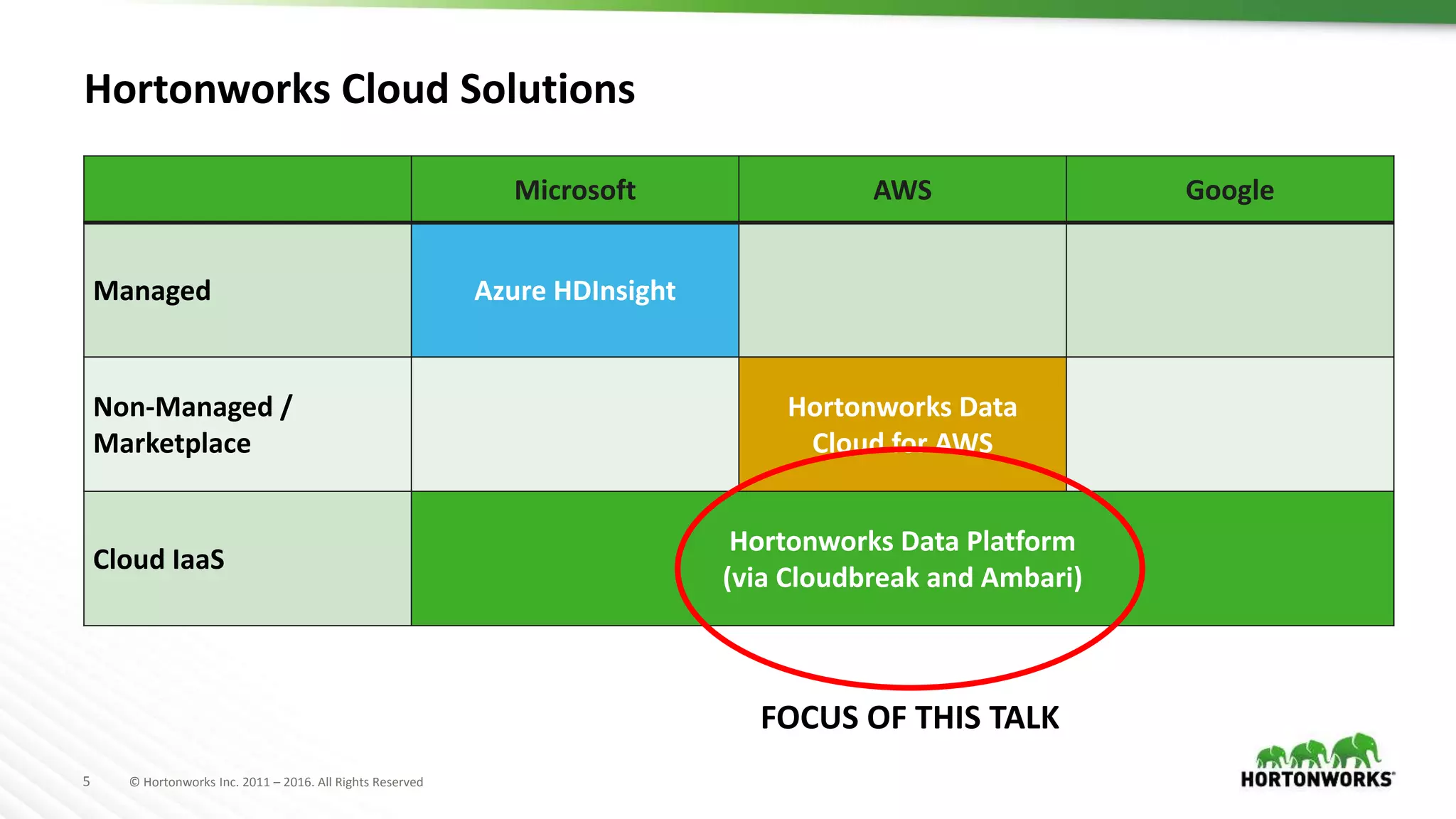 Hortonworks Cloud Solutions

| | Microsoft | AWS | Google |
|---|---|---|---|
| Managed | Azure HDInsight | | |
| Non-Managed / Marketplace | | Hortonworks Data Cloud for AWS | |
| Cloud IaaS | Hortonworks Data Platform (via Cloudbreak and Ambari) | | |

FOCUS OF THIS TALK

5 © Hortonworks Inc. 2011 – 2016. All Rights Reserved

HORTONWORKS